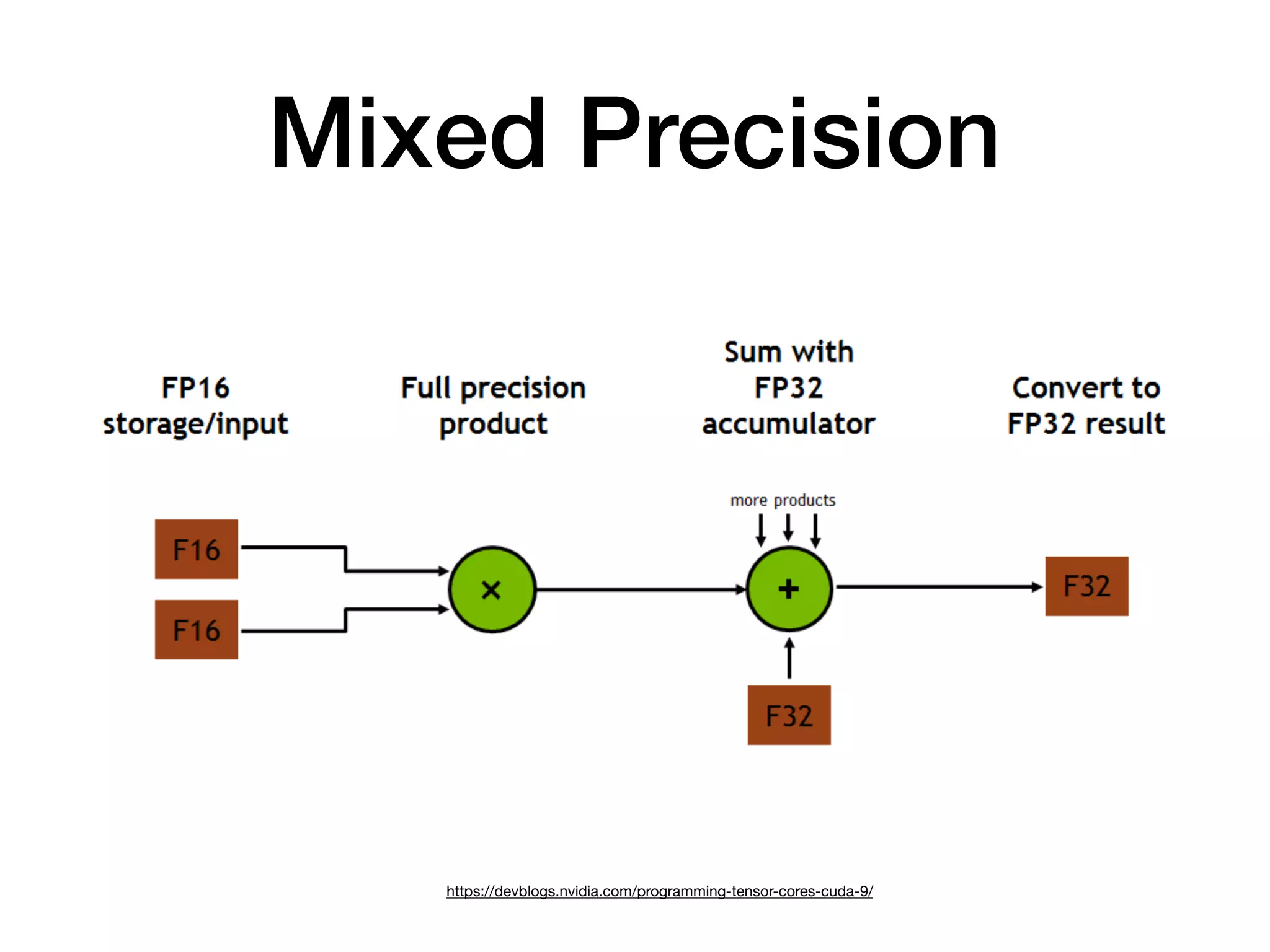 Mixed Precision

FP16 storage/input

Full precision product

Sum with FP32 accumulator

Convert to FP32 result

more products

F16

F16

×

+

F32

F32

https://devblogs.nvidia.com/programming-tensor-cores-cuda-9/